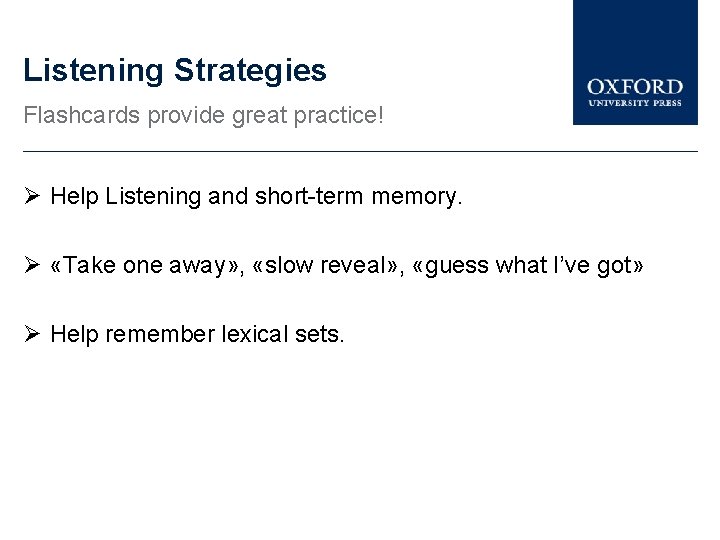 Listening Strategies

Flashcards provide great practice!

OXFORD
UNIVERSITY PRESS

➢ Help Listening and short-term memory.

➢ «Take one away», «slow reveal», «guess what I've got»

➢ Help remember lexical sets.